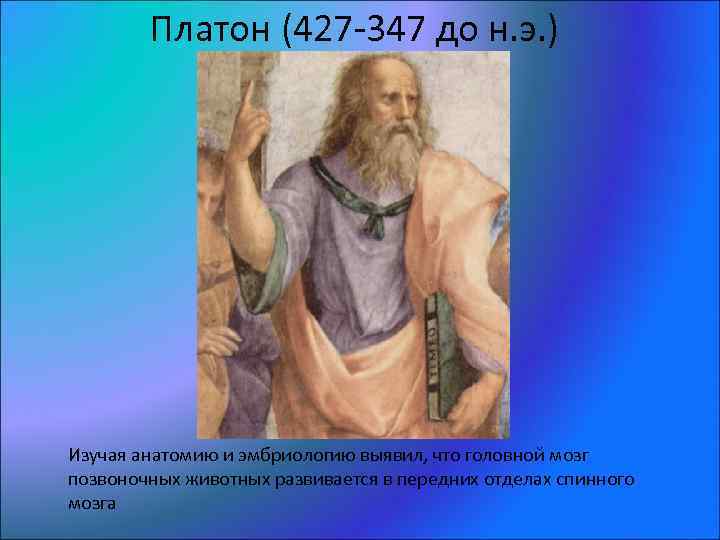 Платон (427-347 до н.э.)

Изучая анатомию и эмбриологию выявил, что головной мозг позвоночных животных развивается в передних отделах спинного мозга